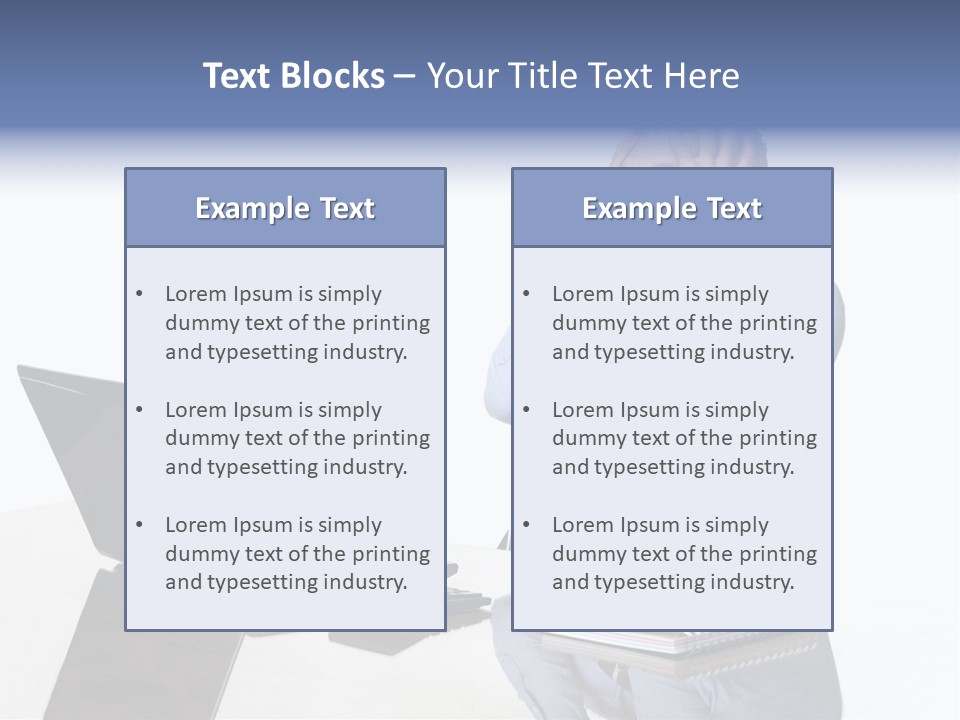 Text Blocks – Your Title Text Here

Example Text

• Lorem Ipsum is simply dummy text of the printing and typesetting industry.

• Lorem Ipsum is simply dummy text of the printing and typesetting industry.

• Lorem Ipsum is simply dummy text of the printing and typesetting industry.

Example Text

• Lorem Ipsum is simply dummy text of the printing and typesetting industry.

• Lorem Ipsum is simply dummy text of the printing and typesetting industry.

• Lorem Ipsum is simply dummy text of the printing and typesetting industry.